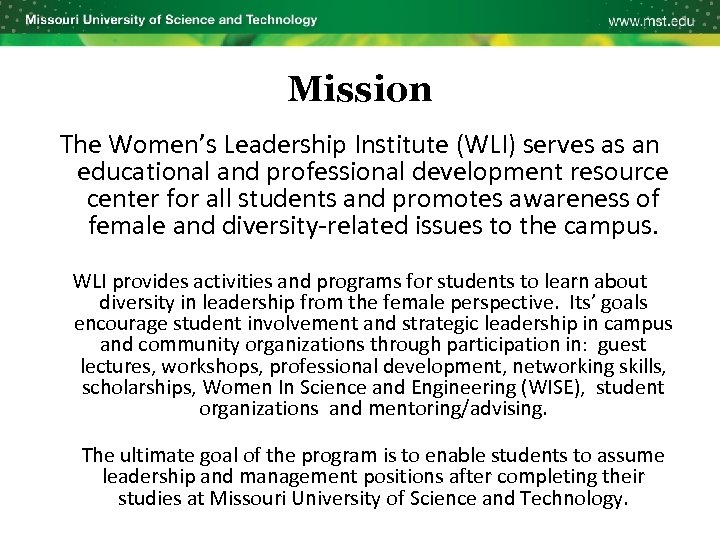 Missouri University of Science and Technology

www.mst.edu

Mission

The Women's Leadership Institute (WLI) serves as an educational and professional development resource center for all students and promotes awareness of female and diversity-related issues to the campus.

WLI provides activities and programs for students to learn about diversity in leadership from the female perspective. Its' goals encourage student involvement and strategic leadership in campus and community organizations through participation in: guest lectures, workshops, professional development, networking skills, scholarships, Women In Science and Engineering (WISE), student organizations and mentoring/advising.

The ultimate goal of the program is to enable students to assume leadership and management positions after completing their studies at Missouri University of Science and Technology.